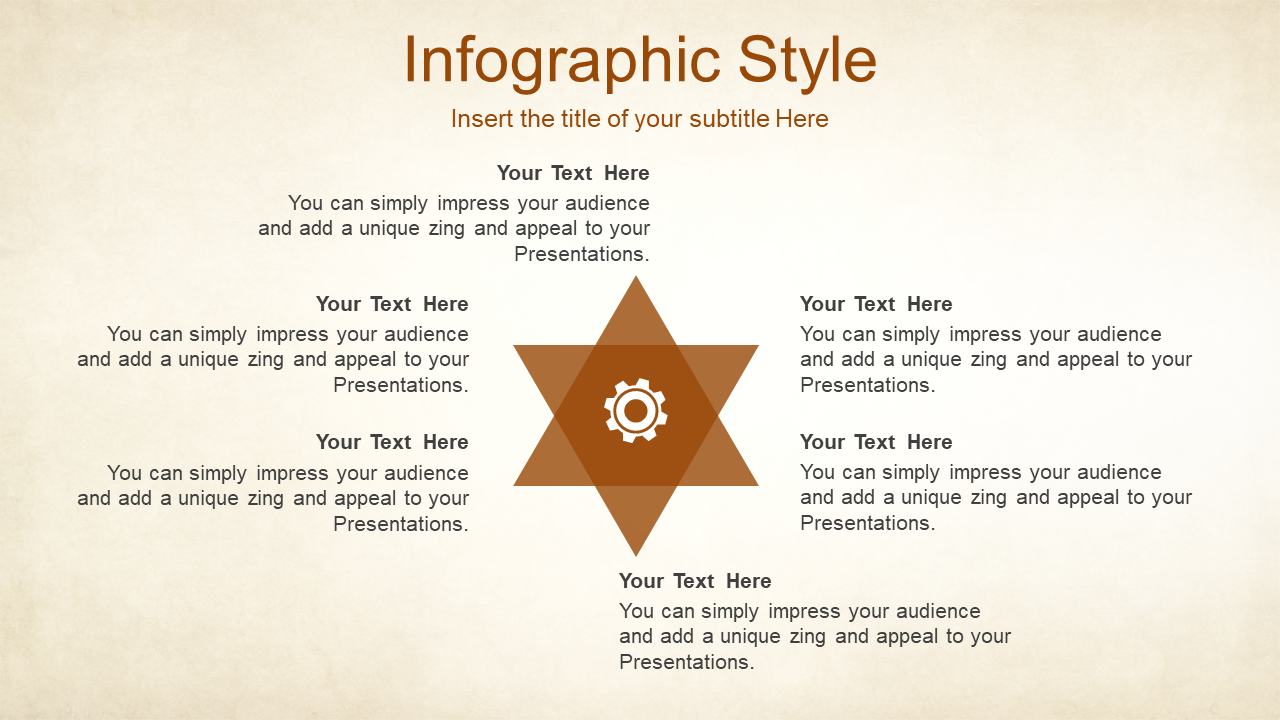 Infographic Style

Insert the title of your subtitle Here

Your Text Here

You can simply impress your audience and add a unique zing and appeal to your Presentations.

Your Text Here

You can simply impress your audience and add a unique zing and appeal to your Presentations.

Your Text Here

You can simply impress your audience and add a unique zing and appeal to your Presentations.

Your Text Here

You can simply impress your audience and add a unique zing and appeal to your Presentations.

Your Text Here

You can simply impress your audience and add a unique zing and appeal to your Presentations.

Your Text Here

You can simply impress your audience and add a unique zing and appeal to your Presentations.